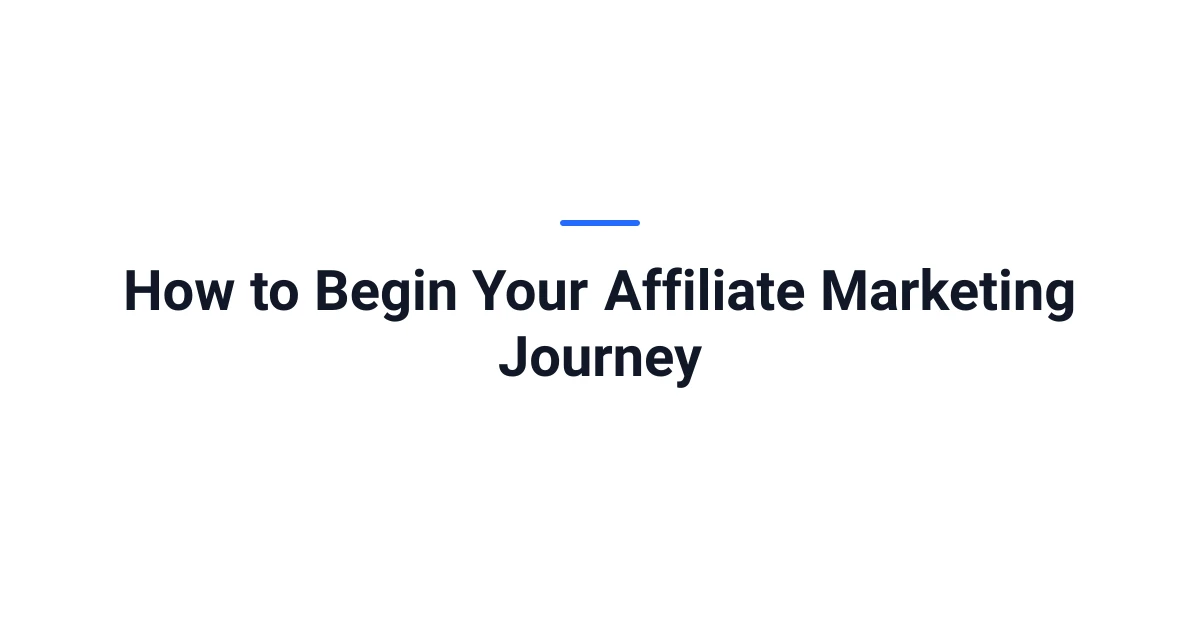 How to Begin Your Affiliate Marketing Journey